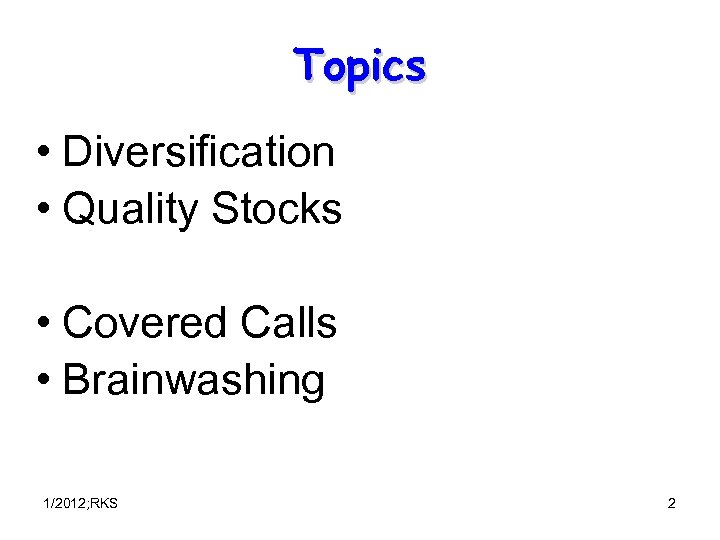 Topics

• Diversification
• Quality Stocks

• Covered Calls
• Brainwashing

1/2012;RKS

2